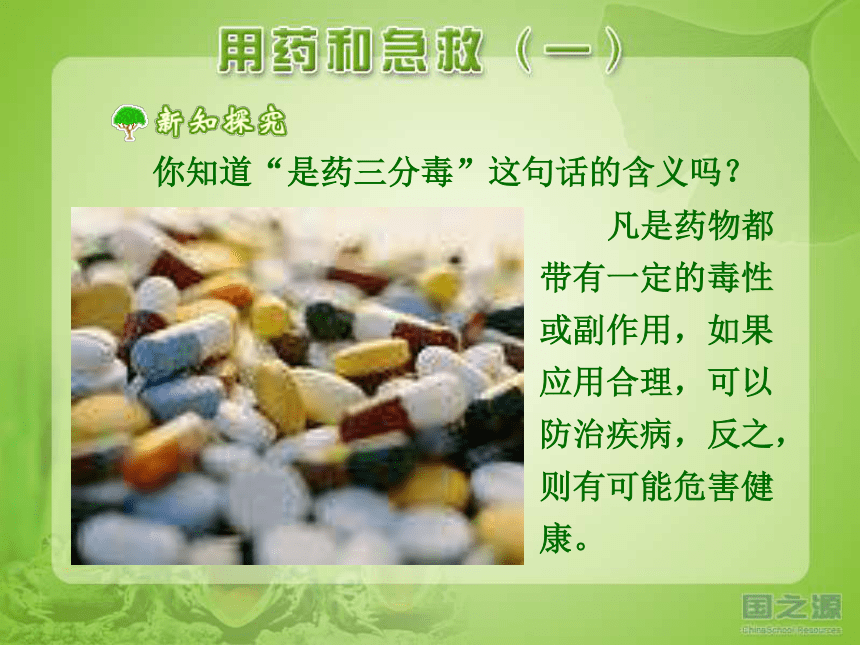 用药和急救（一）

新知探究

你知道“是药三分毒”这句话的含义吗？

凡是药物都带有一定的毒性或副作用，如果应用合理，可以防治疾病，反之，则有可能危害健康。

国之源
ChinaSchool Resources